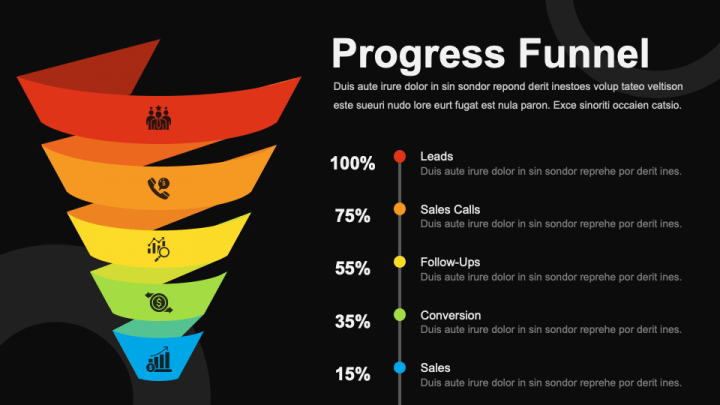 Progress Funnel

Duis aute irure dolor in sin sondor repond derit inestoes volup tateo veltison este sueuri nudo lore eurt fugat est nula paron. Exce sinoriti occaien catsio.

100%
Leads
Duis aute irure dolor in sin sondor reprehe por derit ines.

75%
Sales Calls
Duis aute irure dolor in sin sondor reprehe por derit ines.

55%
Follow-Ups
Duis aute irure dolor in sin sondor reprehe por derit ines.

35%
Conversion
Duis aute irure dolor in sin sondor reprehe por derit ines.

15%
Sales
Duis aute irure dolor in sin sondor reprehe por derit ines.